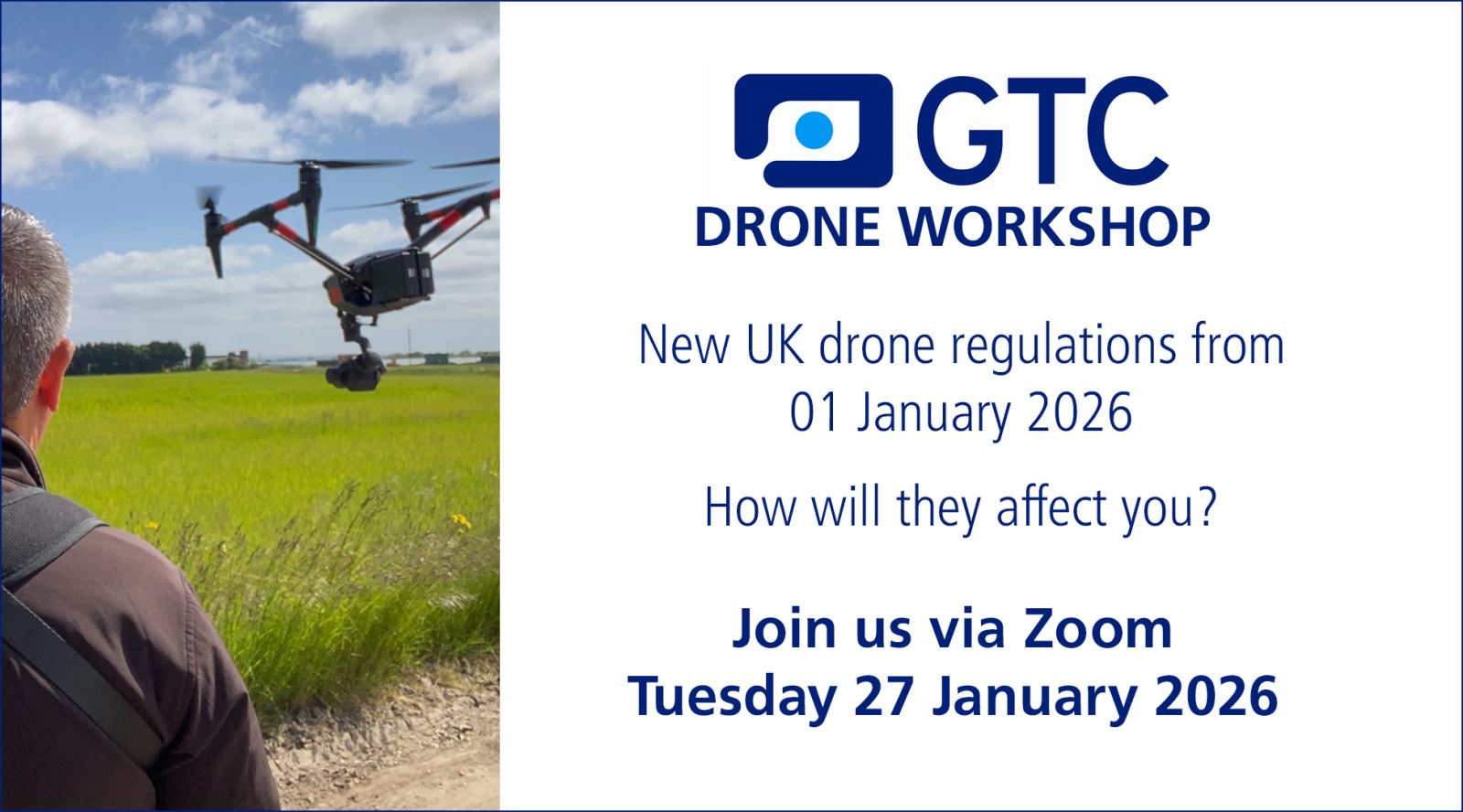 GTC
DRONE WORKSHOP

New UK drone regulations from 01 January 2026

How will they affect you?

Join us via Zoom
Tuesday 27 January 2026